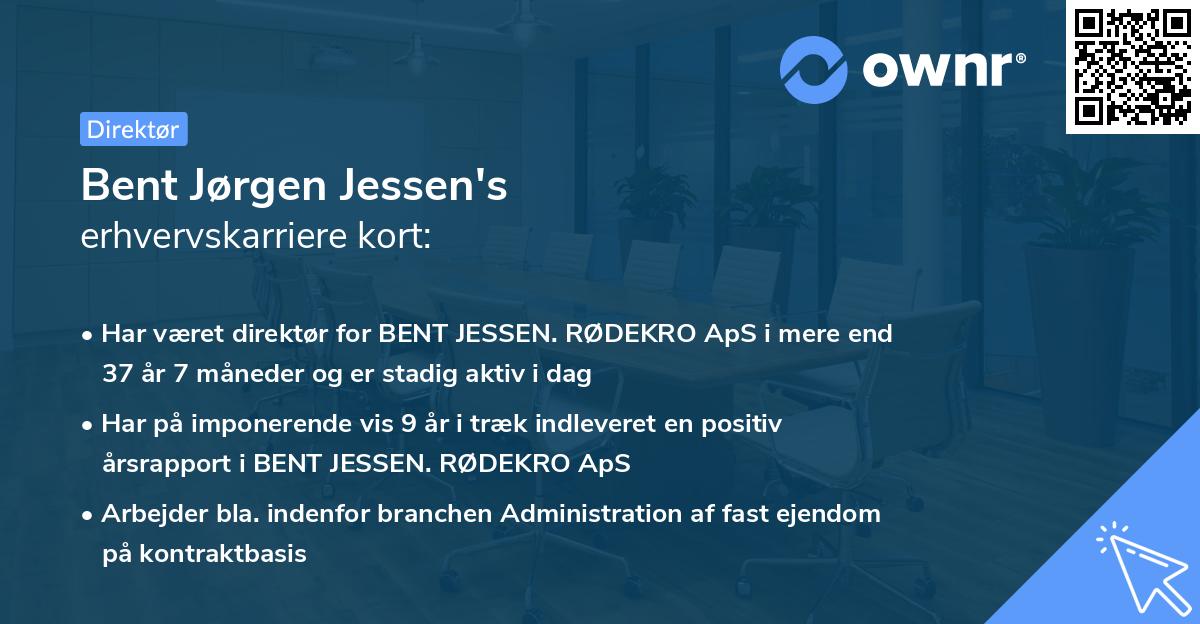 ownr®

Direktør

Bent Jørgen Jessen's
erhvervskarriere kort:

• Har været direktør for BENT JESSEN. RØDEKRO ApS i mere end 37 år 7 måneder og er stadig aktiv i dag

• Har på imponerende vis 9 år i træk indleveret en positiv årsrapport i BENT JESSEN. RØDEKRO ApS

• Arbejder bla. indenfor branchen Administration af fast ejendom på kontraktbasis